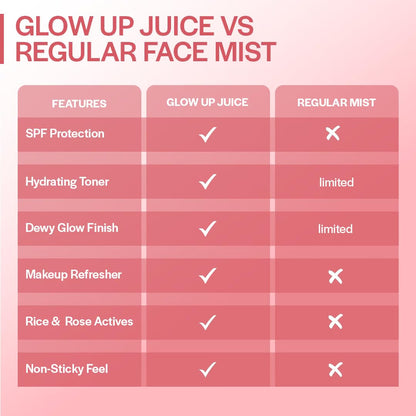 GLOW UP JUICE VS REGULAR FACE MIST

| FEATURES | GLOW UP JUICE | REGULAR MIST |
|---|---|---|
| SPF Protection | ✓ | ✗ |
| Hydrating Toner | ✓ | limited |
| Dewy Glow Finish | ✓ | limited |
| Makeup Refresher | ✓ | ✗ |
| Rice & Rose Actives | ✓ | ✗ |
| Non-Sticky Feel | ✓ | ✗ |